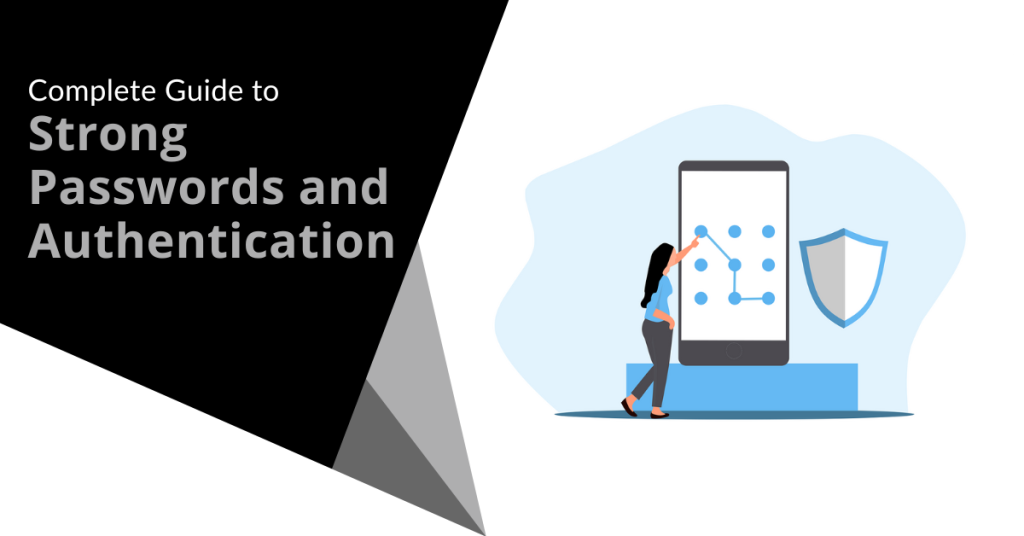 Complete Guide to
Strong Passwords and Authentication